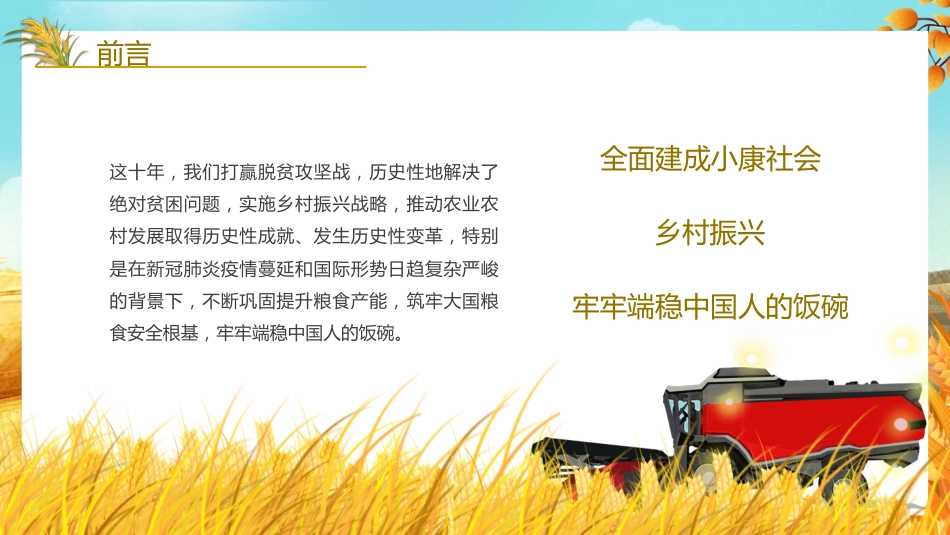 前言

这十年，我们打赢脱贫攻坚战，历史性地解决了绝对贫困问题，实施乡村振兴战略，推动农业农村发展取得历史性成就、发生历史性变革，特别是在新冠肺炎疫情蔓延和国际形势日趋复杂严峻的背景下，不断巩固提升粮食产能，筑牢大国粮食安全根基，牢牢端稳中国人的饭碗。

全面建成小康社会

乡村振兴

牢牢端稳中国人的饭碗